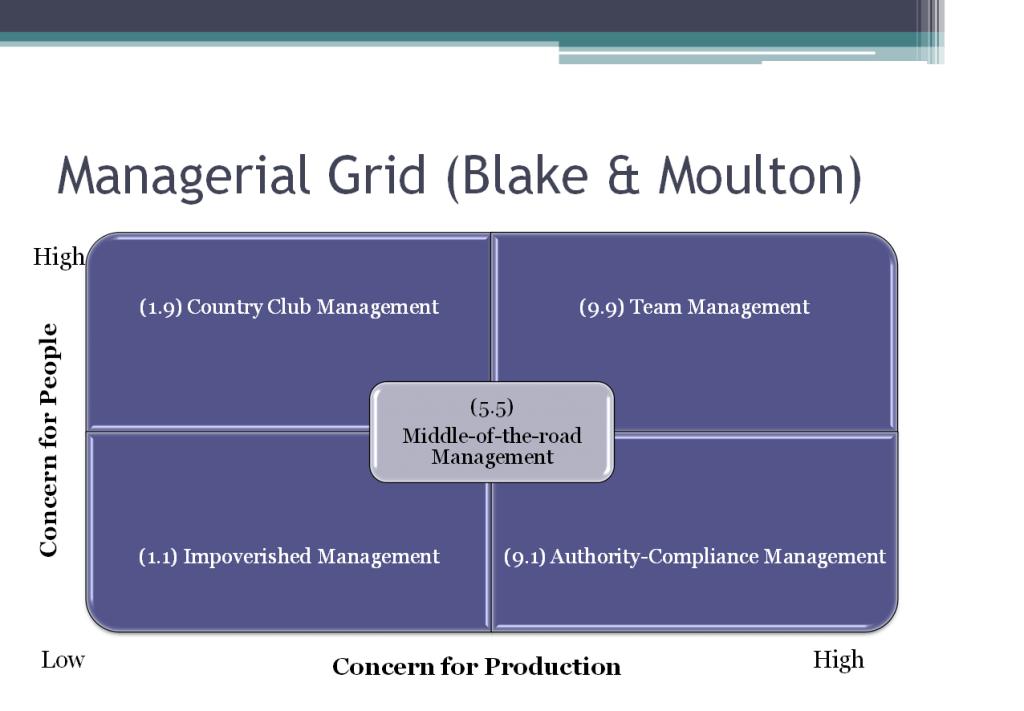 Managerial Grid (Blake & Moulton)

High

Concern for People

(1.9) Country Club Management

(9.9) Team Management

(5.5)
Middle-of-the-road Management

(1.1) Impoverished Management

(9.1) Authority-Compliance Management

Low

Concern for Production

High